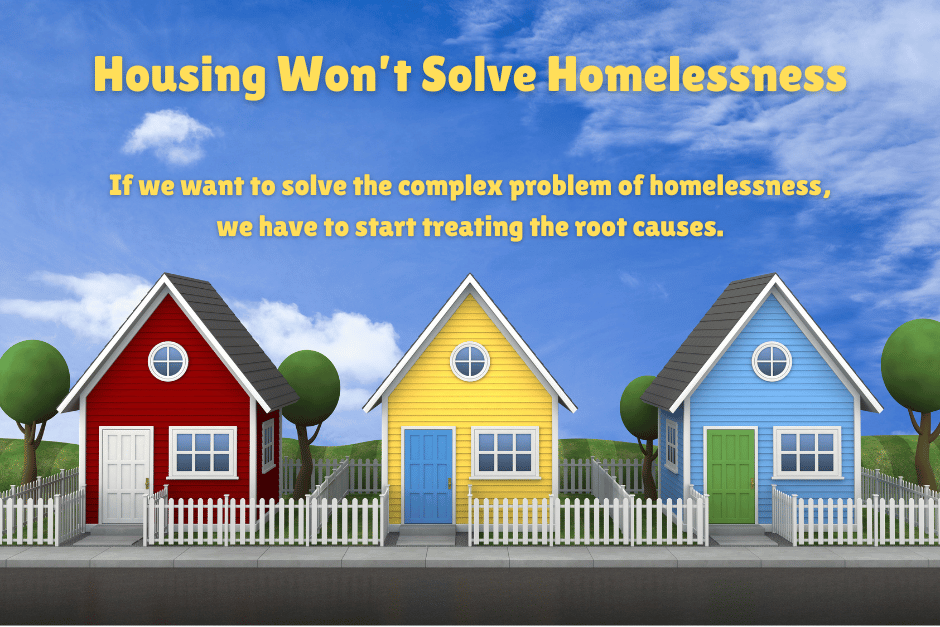 Housing Won't Solve Homelessness

If we want to solve the complex problem of homelessness, we have to start treating the root causes.